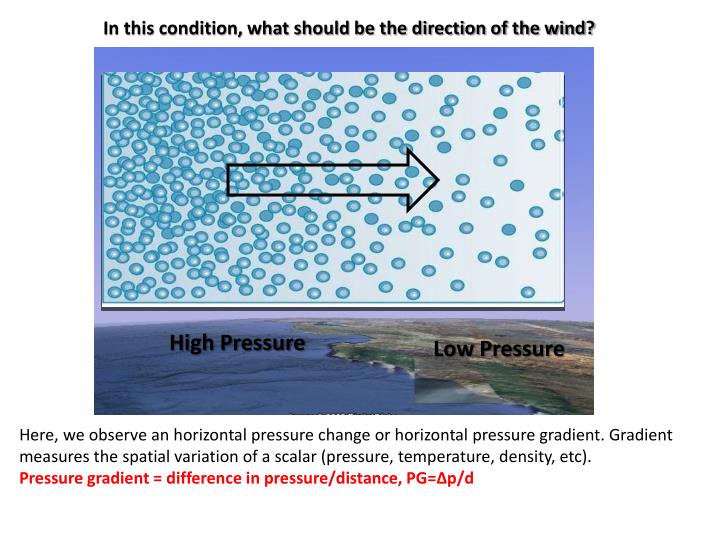 In this condition, what should be the direction of the wind?

High Pressure

Low Pressure

Here, we observe an horizontal pressure change or horizontal pressure gradient. Gradient measures the spatial variation of a scalar (pressure, temperature, density, etc).
Pressure gradient = difference in pressure/distance, PG=$\Delta p/d$